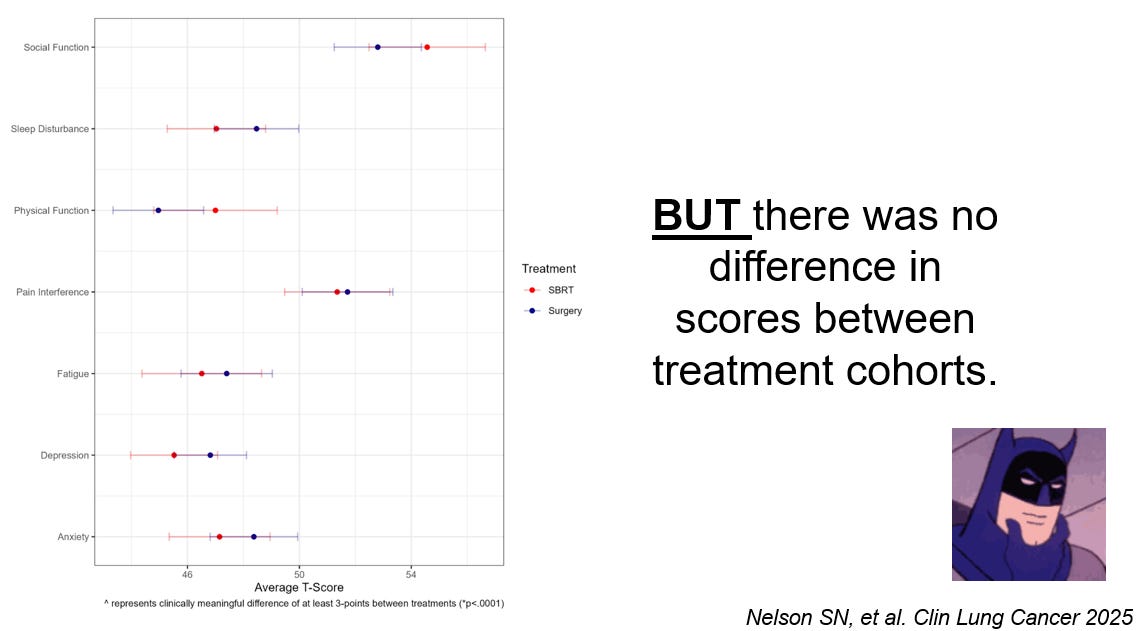 Social Function
Sleep Disturbance
Physical Function
Pain Interference
Fatigue
Depression
Anxiety

46
50
54
Average T-Score

^ represents clinically meaningful difference of at least 3-points between treatments (*p<.0001)

Treatment
SBRT
Surgery

BUT there was no difference in scores between treatment cohorts.

Nelson SN, et al. Clin Lung Cancer 2025